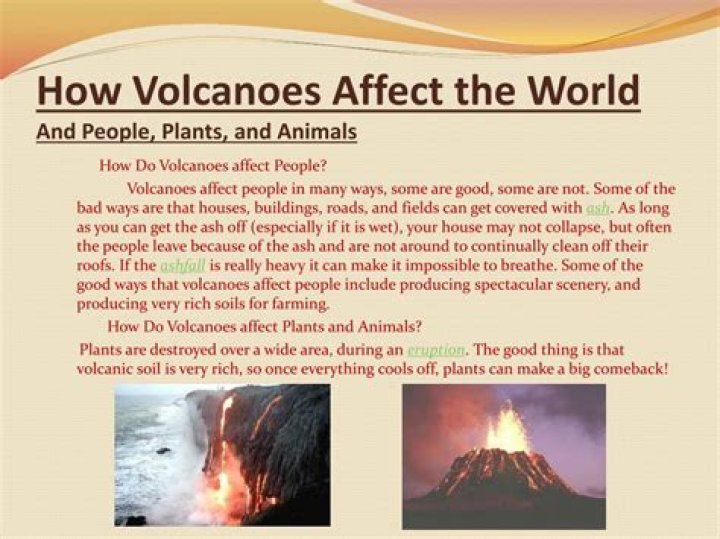 How Volcanoes Affect the World

And People, Plants, and Animals

How Do Volcanoes affect People?

Volcanoes affect people in many ways, some are good, some are not. Some of the bad ways are that houses, buildings, roads, and fields can get covered with ash. As long as you can get the ash off (especially if it is wet), your house may not collapse, but often the people leave because of the ash and are not around to continually clean off their roofs. If the ashfall is really heavy it can make it impossible to breathe. Some of the good ways that volcanoes affect people include producing spectacular scenery, and producing very rich soils for farming.

How Do Volcanoes affect Plants and Animals?

Plants are destroyed over a wide area, during an eruption. The good thing is that volcanic soil is very rich, so once everything cools off, plants can make a big comeback!